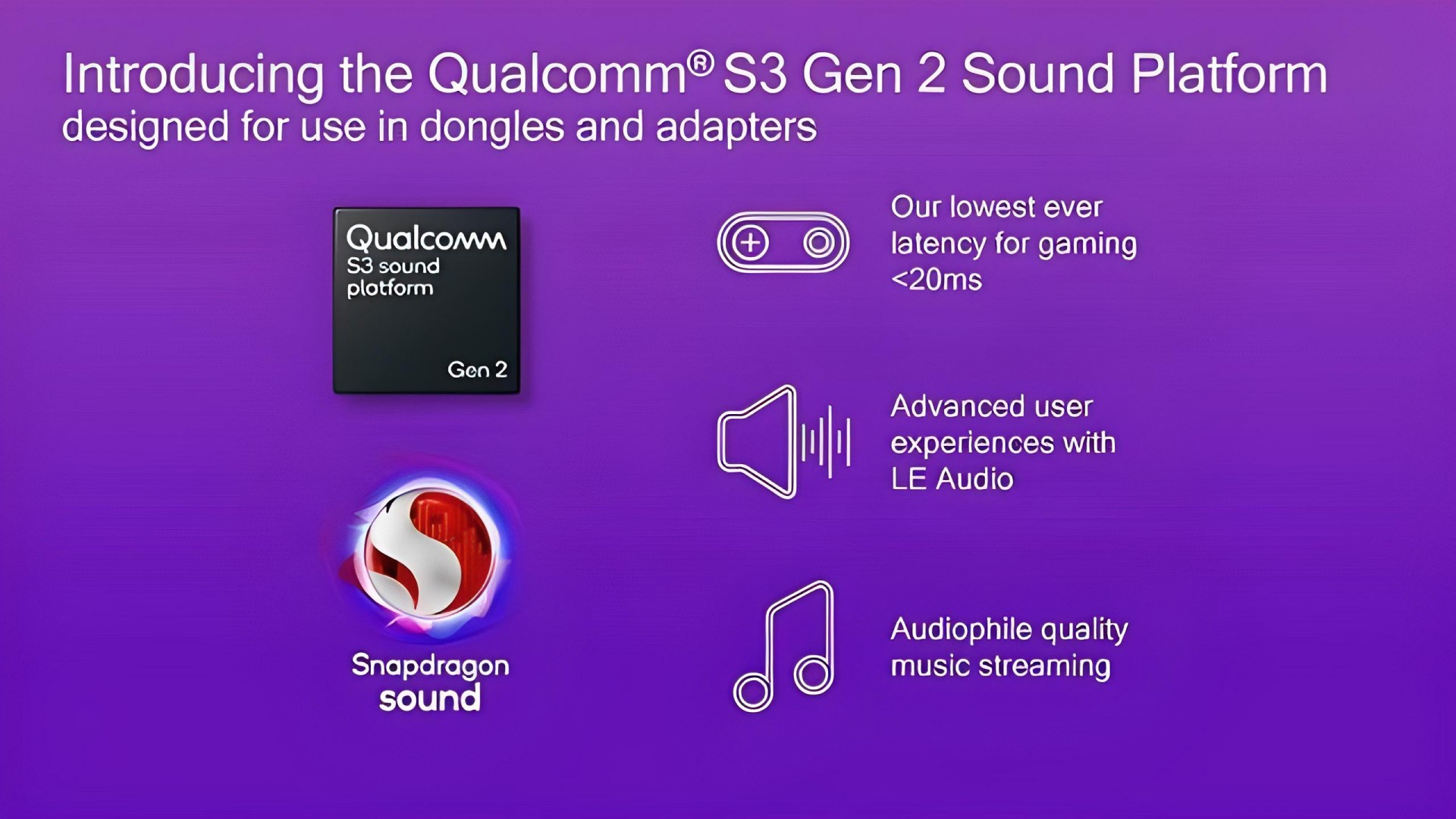 Introducing the Qualcomm® S3 Gen 2 Sound Platform
designed for use in dongles and adapters

Qualcomm
S3 sound platform
Gen 2

Snapdragon sound

Our lowest ever latency for gaming <20ms

Advanced user experiences with LE Audio

Audiophile quality music streaming